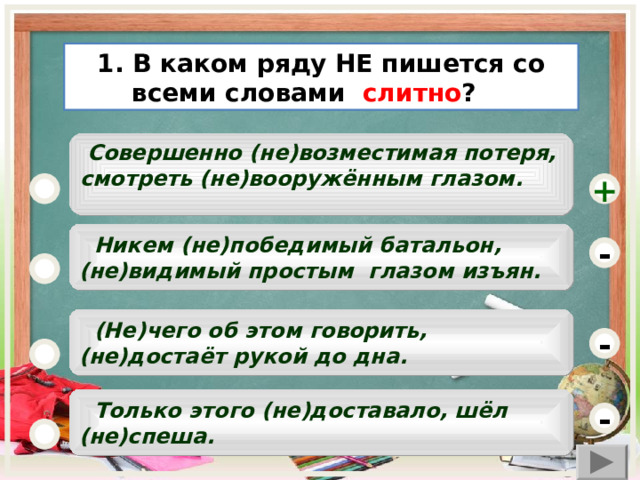 1. В каком ряду НЕ пишется со всеми словами слитно?

Совершенно (не)возместимая потеря, смотреть (не)вооружённым глазом.

+

Никем (не)победимый батальон, (не)видимый простым глазом изъян.

-

(Не)чего об этом говорить, (не)достаёт рукой до дна.

-

Только этого (не)доставало, шёл (не)спеша.

-